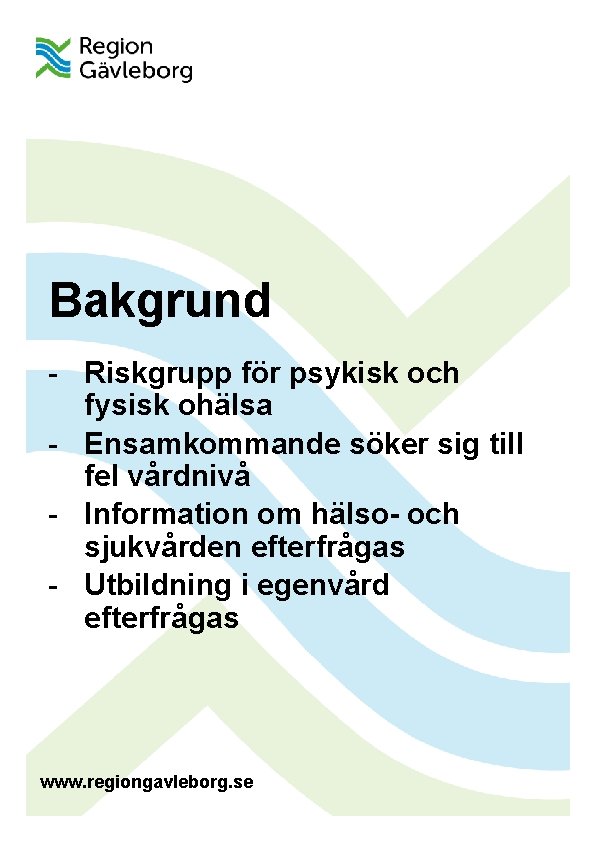 Region Gävleborg

Bakgrund

- Riskgrupp för psykisk och fysisk ohälsa
- Ensamkommande söker sig till fel vårdnivå
- Information om hälso- och sjukvården efterfrågas
- Utbildning i egenvård efterfrågas

www.regiongavleborg.se